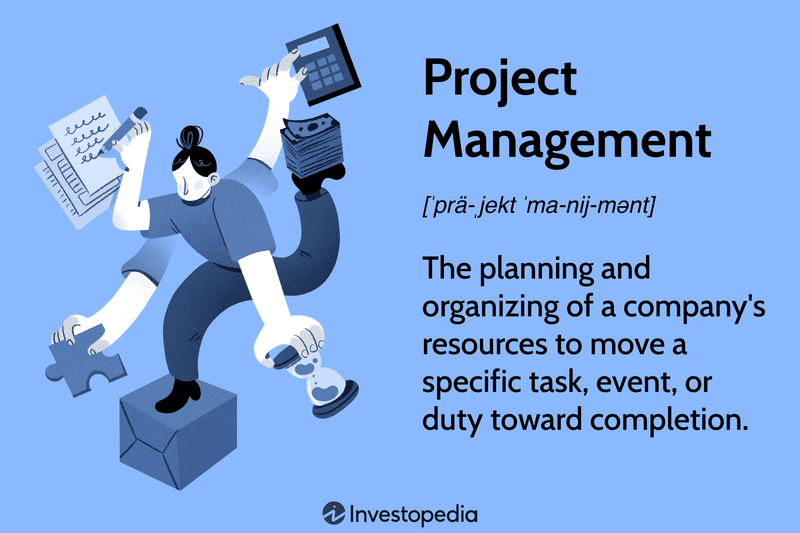 Project Management

[ˈprä-ˌjekt ˈma-nij-mənt]

The planning and organizing of a company's resources to move a specific task, event, or duty toward completion.

Investopedia